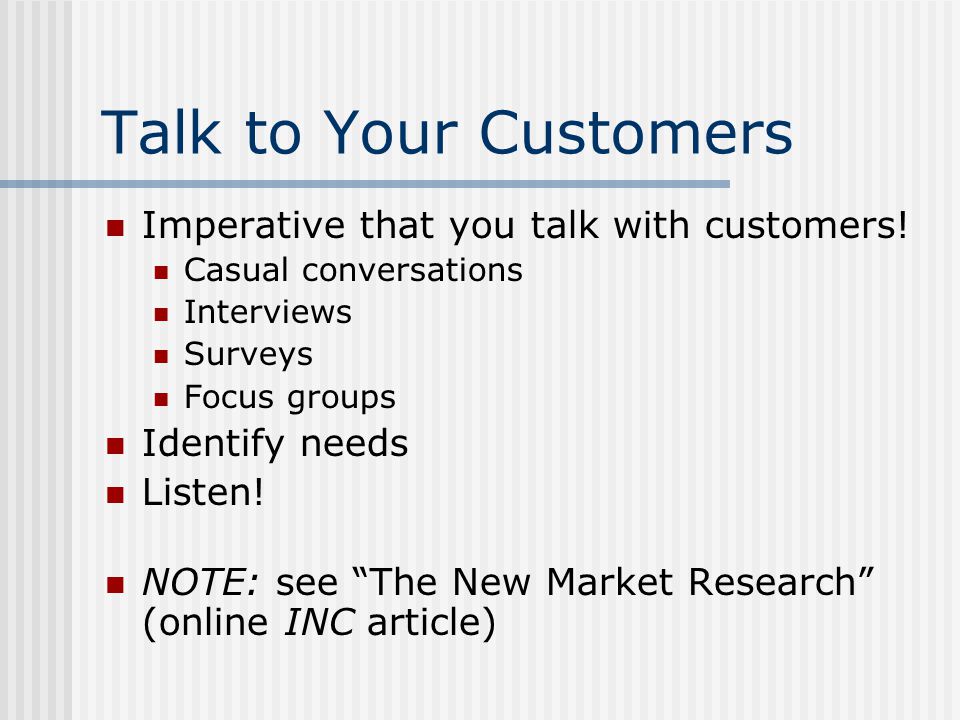 Talk to Your Customers

- Imperative that you talk with customers!
  - Casual conversations
  - Interviews
  - Surveys
  - Focus groups
- Identify needs
- Listen!

- NOTE: see “The New Market Research” (online INC article)